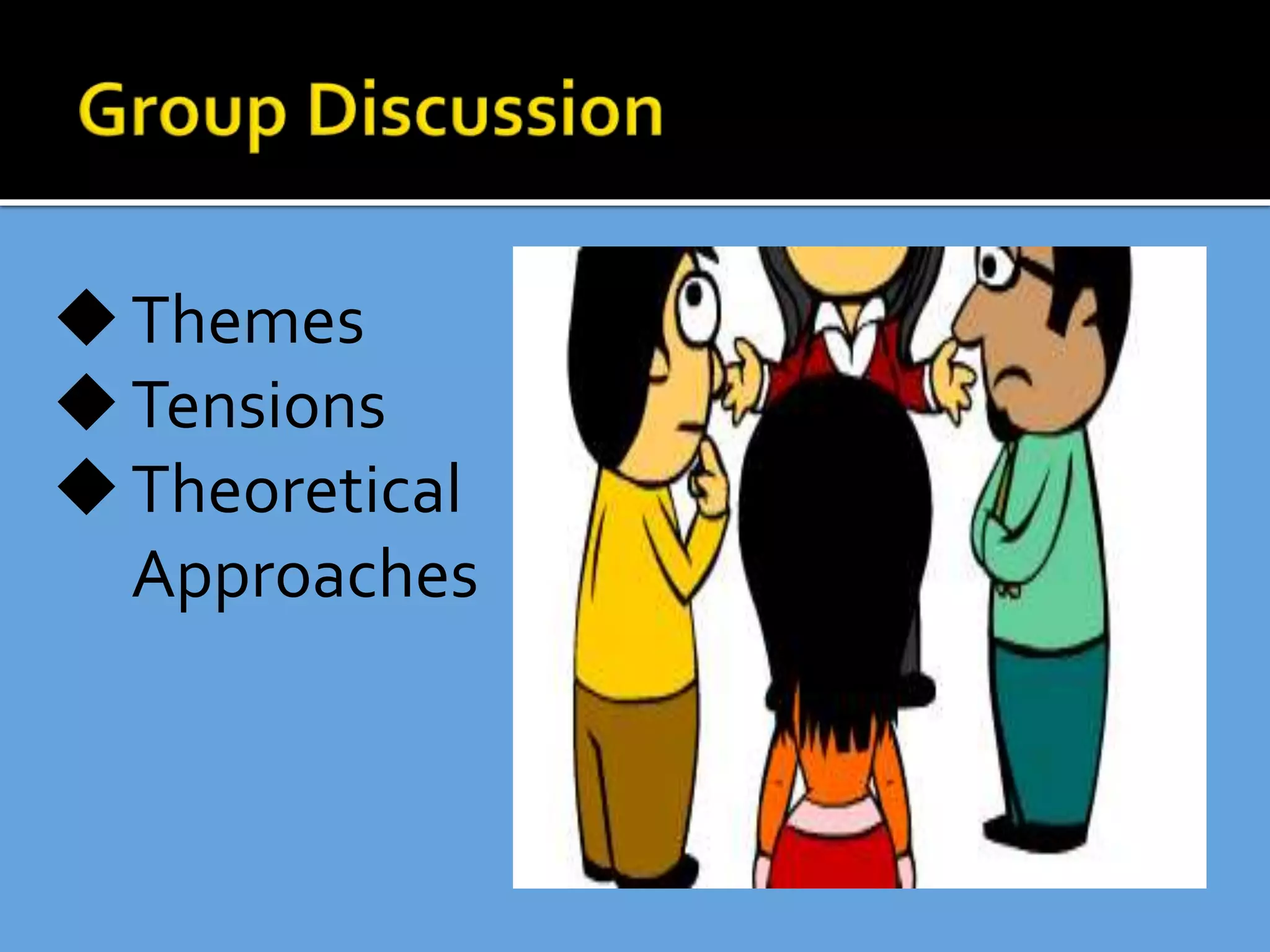 Group Discussion

◆ Themes
◆ Tensions
◆ Theoretical Approaches